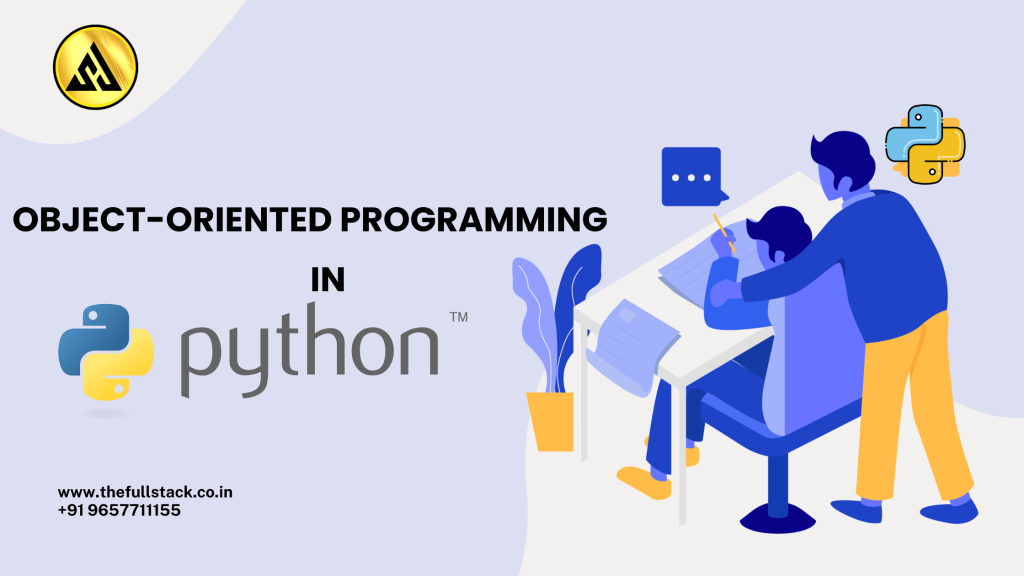 OBJECT-ORIENTED PROGRAMMING

IN

python™

www.thefullstack.co.in
+91 9657711155